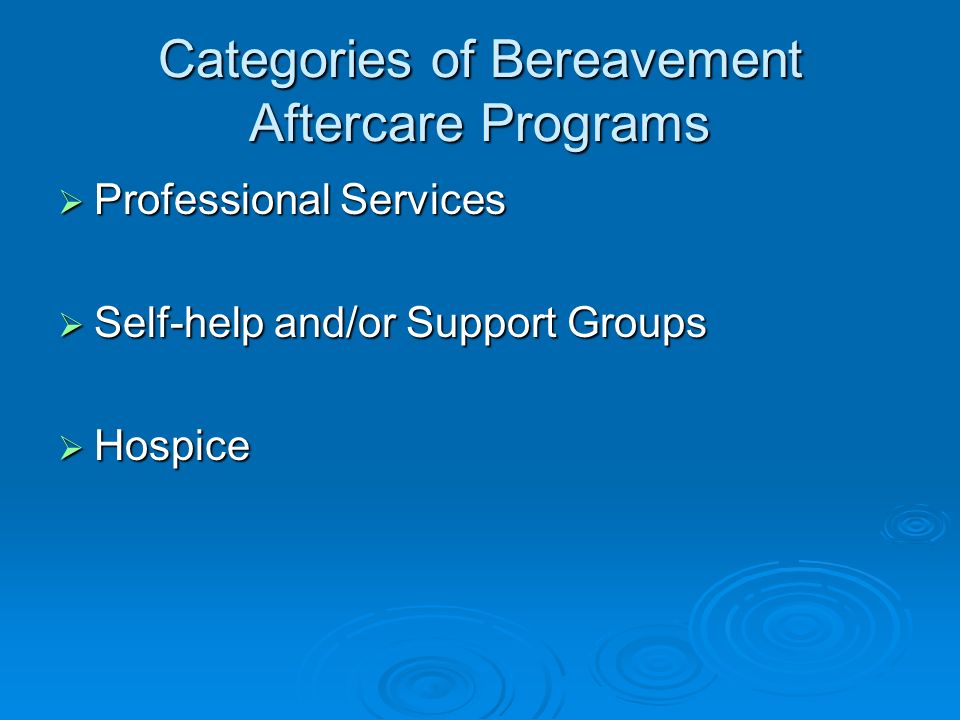 Categories of Bereavement Aftercare Programs

➢ Professional Services

➢ Self-help and/or Support Groups

➢ Hospice